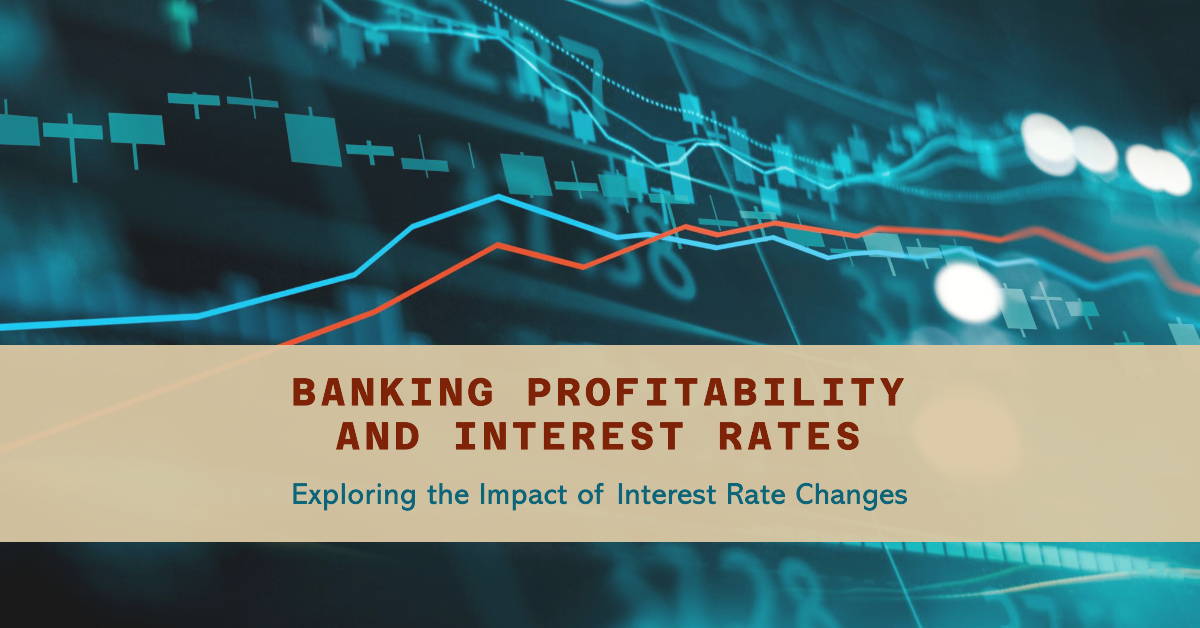 BANKING PROFITABILITY AND INTEREST RATES

Exploring the Impact of Interest Rate Changes